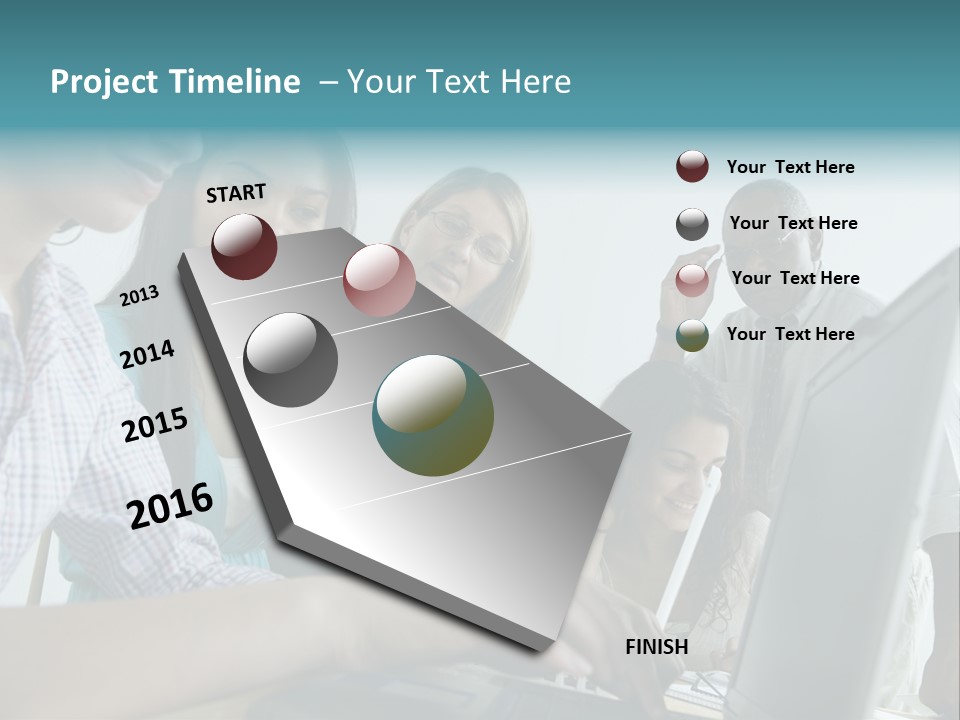 Project Timeline – Your Text Here

START

2013

2014

2015

2016

FINISH

Your Text Here

Your Text Here

Your Text Here

Your Text Here